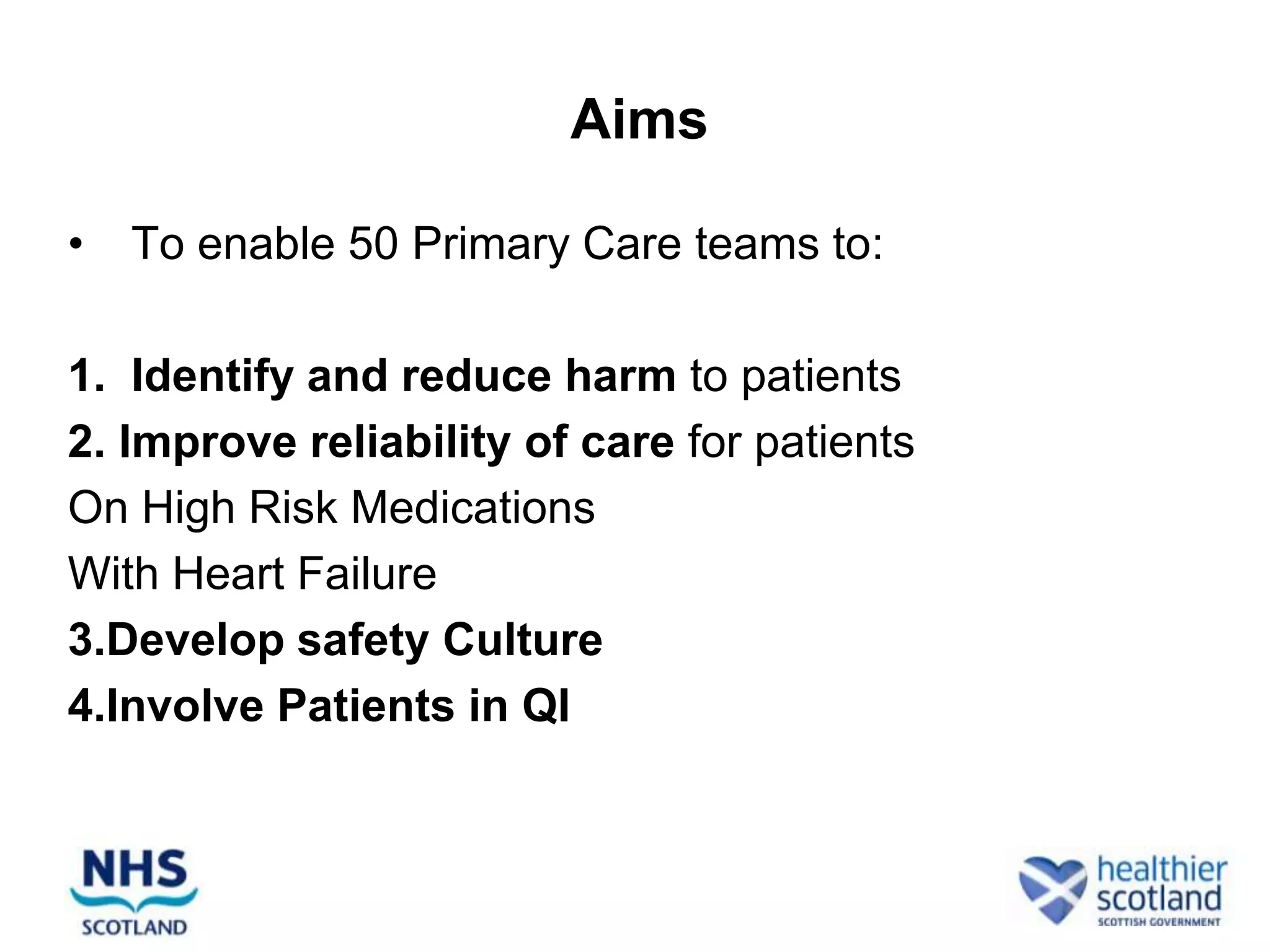 Aims

• To enable 50 Primary Care teams to:

1. Identify and reduce harm to patients
2. Improve reliability of care for patients
On High Risk Medications
With Heart Failure
3.Develop safety Culture
4.Involve Patients in QI

NHS
SCOTLAND

healthier
scotland
SCOTTISH GOVERNMENT